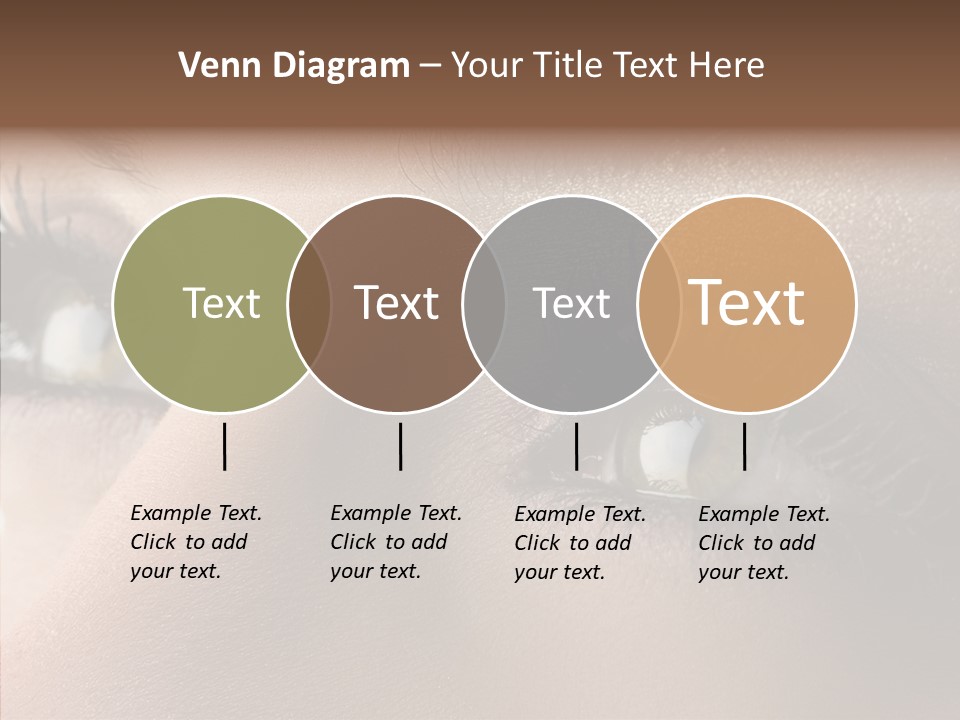 Venn Diagram – Your Title Text Here

Text

Text

Text

Text

Example Text. Click to add your text.

Example Text. Click to add your text.

Example Text. Click to add your text.

Example Text. Click to add your text.